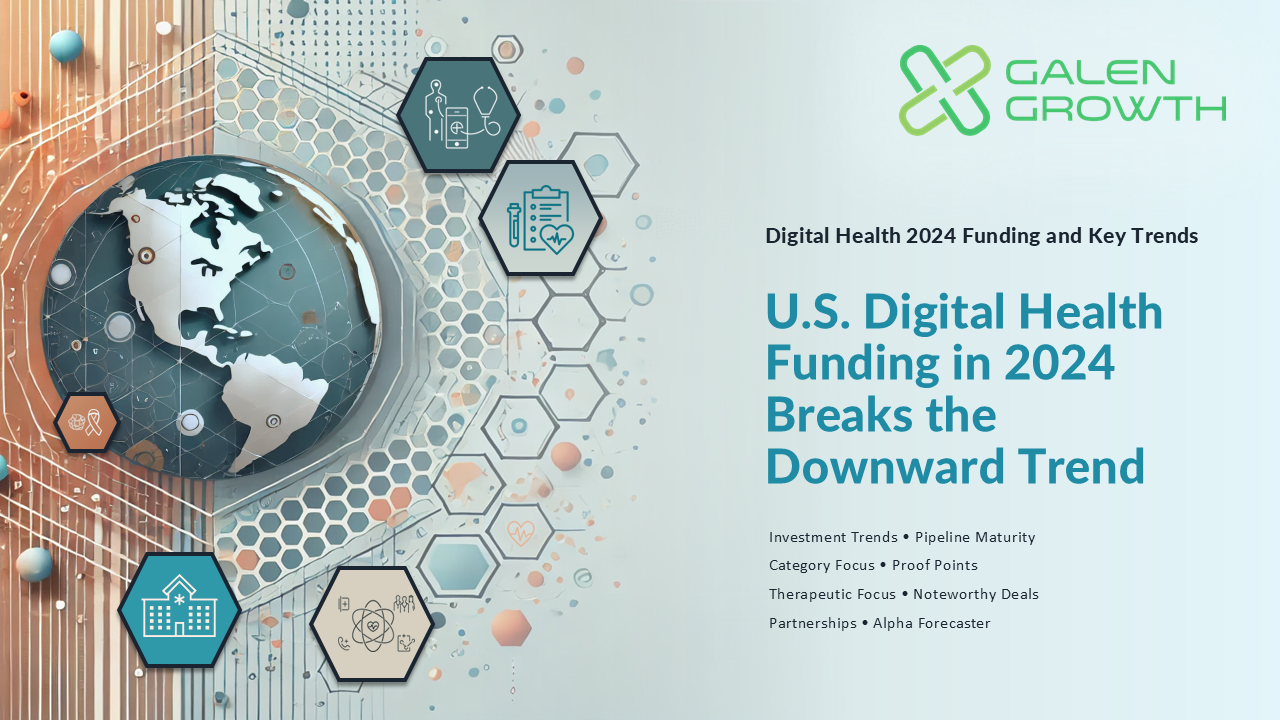 GALEN GROWTH

Digital Health 2024 Funding and Key Trends

U.S. Digital Health Funding in 2024 Breaks the Downward Trend

Investment Trends • Pipeline Maturity
Category Focus • Proof Points
Therapeutic Focus • Noteworthy Deals
Partnerships • Alpha Forecaster